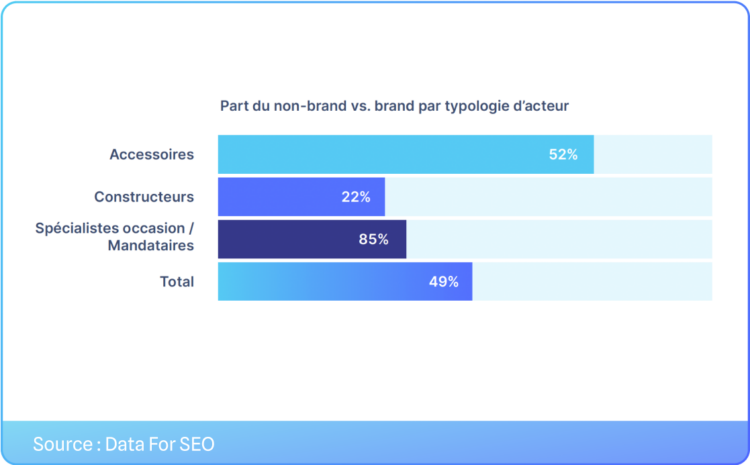 Part du non-brand vs. brand par typologie d'acteur

Accessoires
52%

Constructeurs
22%

Spécialistes occasion / Mandataires
85%

Total
49%

Source : Data For SEO